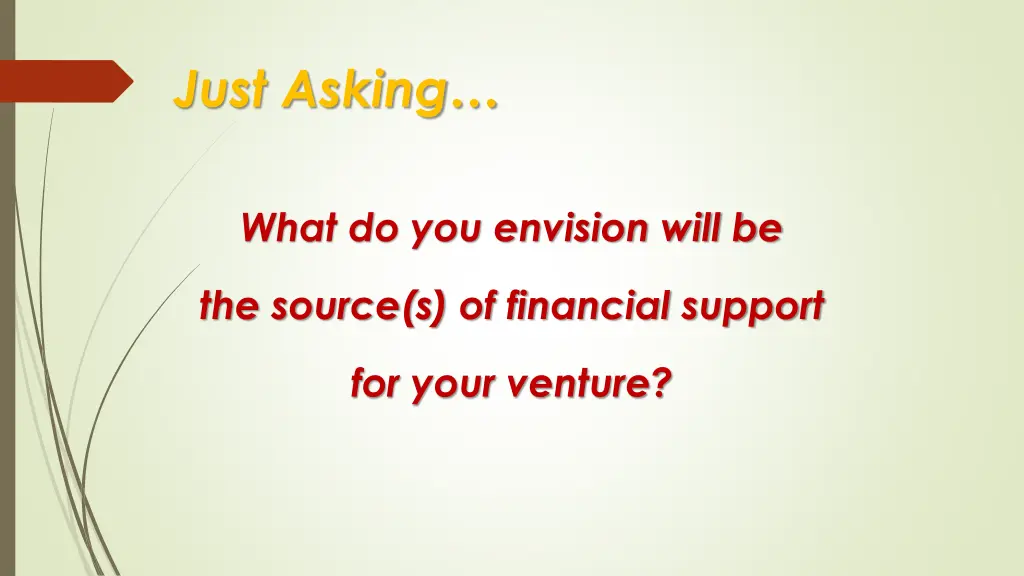 Just Asking…

What do you envision will be the source(s) of financial support for your venture?